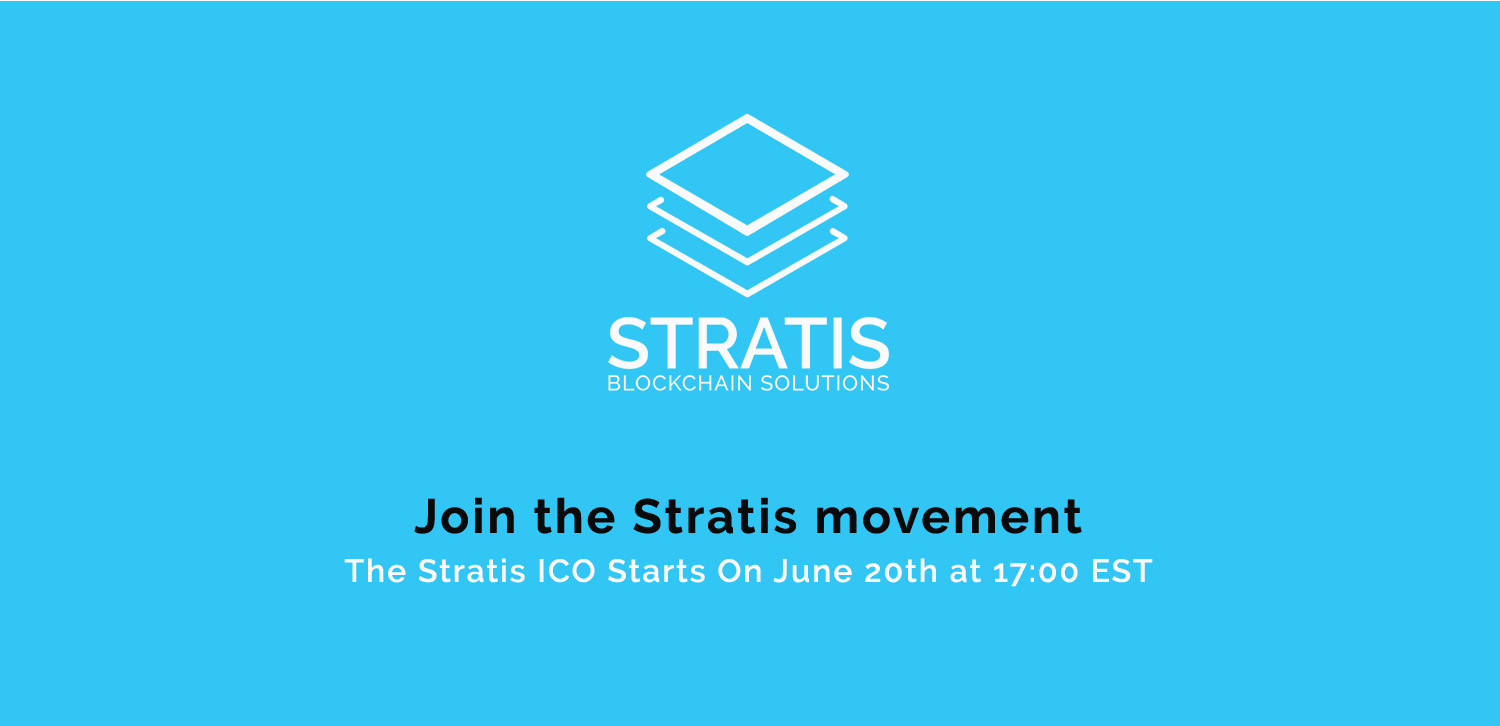 STRATIS
BLOCKCHAIN SOLUTIONS

Join the Stratis movement

The Stratis ICO Starts On June 20th at 17:00 EST